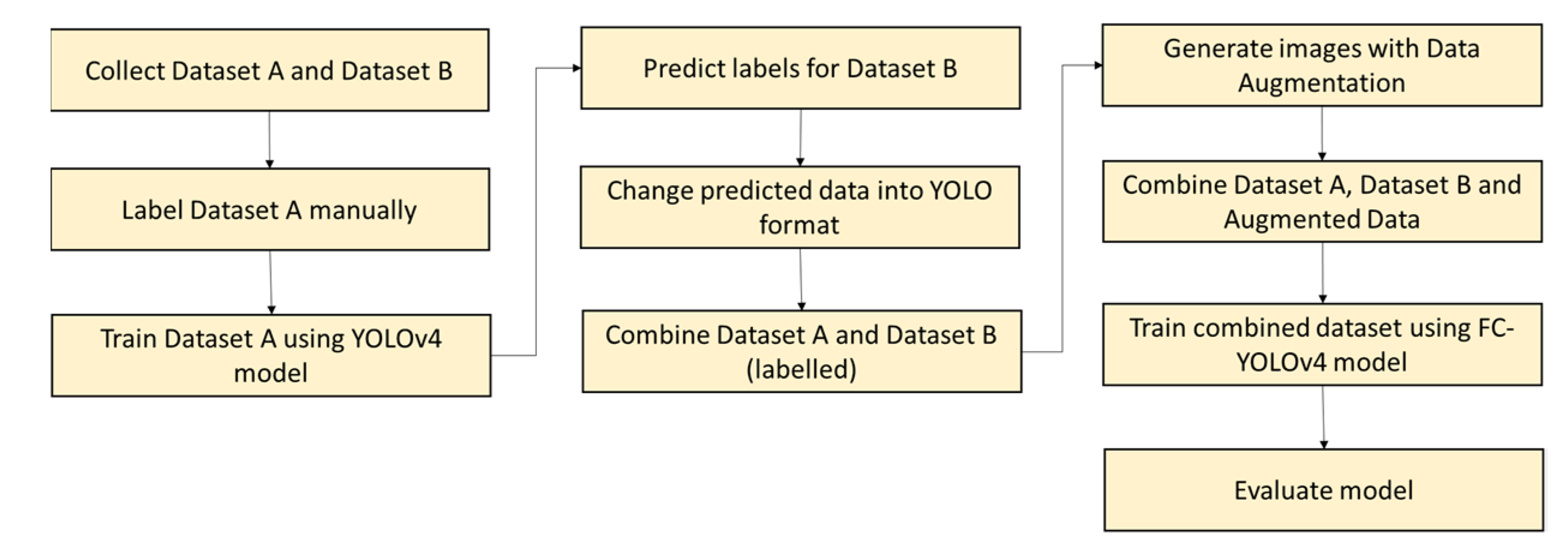 Collect Dataset A and Dataset B

Label Dataset A manually

Train Dataset A using YOLOv4 model

Predict labels for Dataset B

Change predicted data into YOLO format

Combine Dataset A and Dataset B (labelled)

Generate images with Data Augmentation

Combine Dataset A, Dataset B and Augmented Data

Train combined dataset using FC-YOLOv4 model

Evaluate model